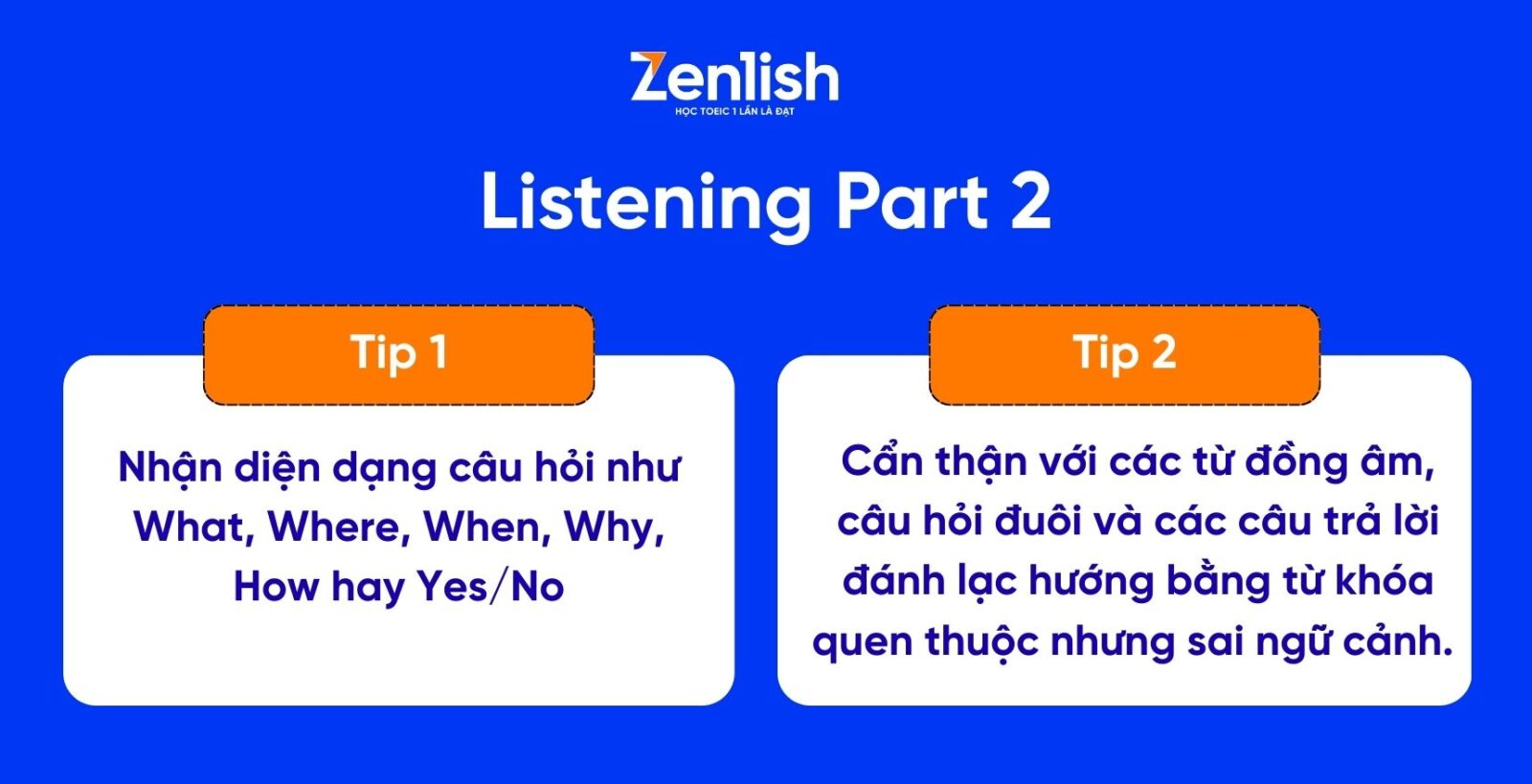 Zenlish
HỌC TOEIC 1 LẦN LÀ ĐẠT

Listening Part 2

Tip 1

Nhận diện dạng câu hỏi như What, Where, When, Why, How hay Yes/No

Tip 2

Cẩn thận với các từ đồng âm, câu hỏi đuôi và các câu trả lời đánh lạc hướng bằng từ khóa quen thuộc nhưng sai ngữ cảnh.